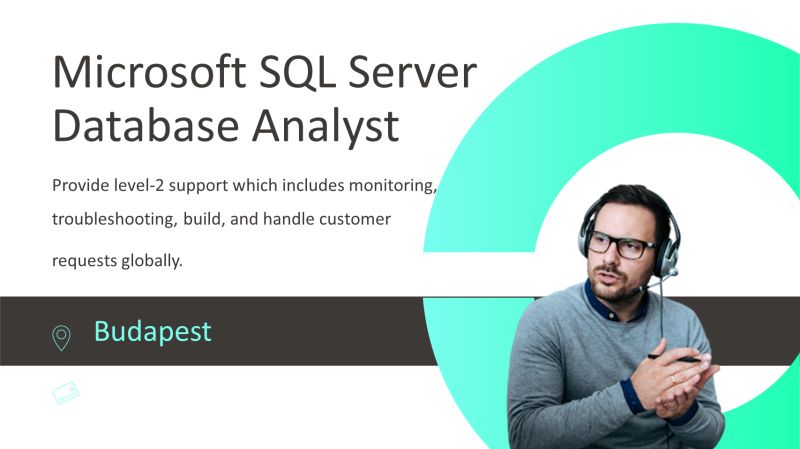 Microsoft SQL Server Database Analyst

Provide level-2 support which includes monitoring, troubleshooting, build, and handle customer requests globally.

Budapest